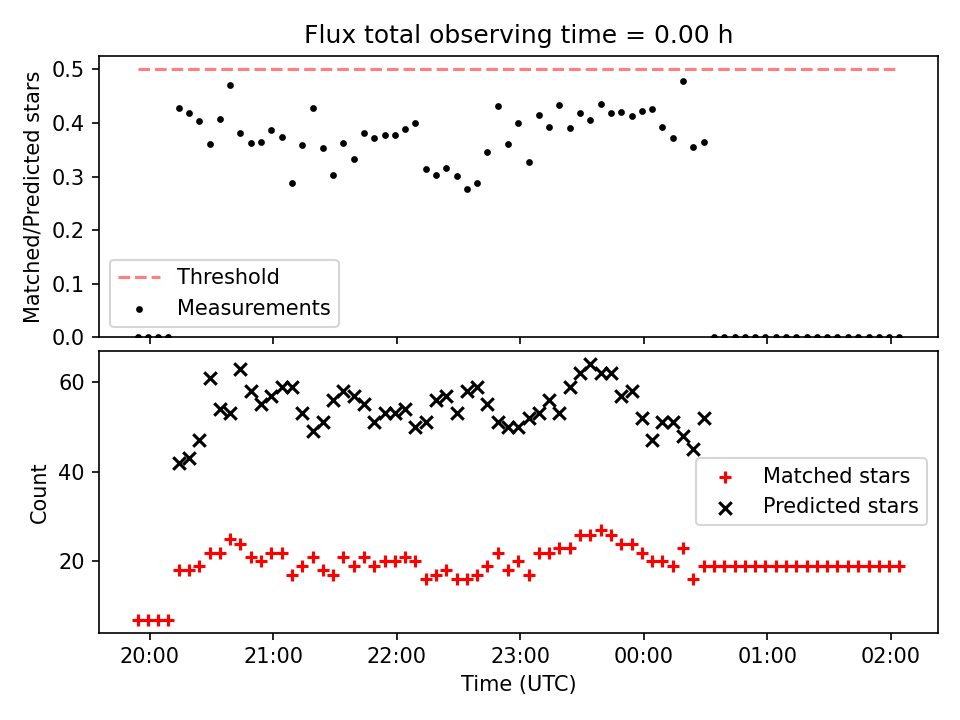 Flux total observing time = 0.00 h

Matched/Predicted stars

0.5
0.4
0.3
0.2
0.1
0.0

Threshold
Measurements

Count

60
40
20

Matched stars
Predicted stars

20:00
21:00
22:00
23:00
00:00
01:00
02:00

Time (UTC)